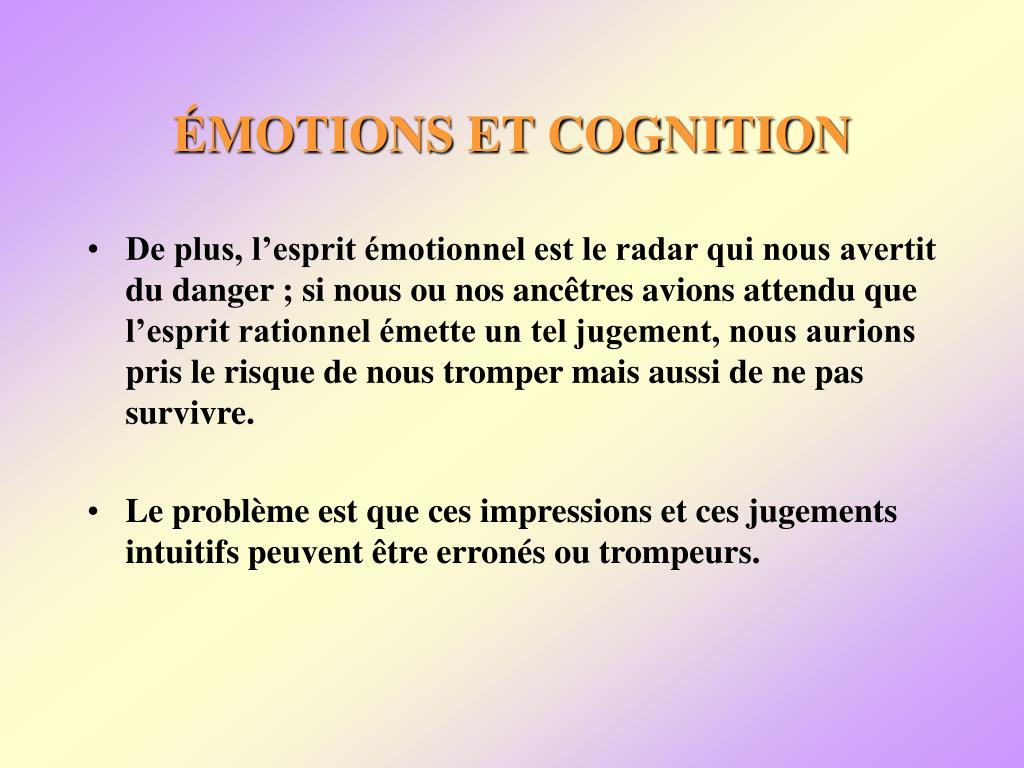 ÉMOTIONS ET COGNITION

• De plus, l’esprit émotionnel est le radar qui nous avertit du danger ; si nous ou nos ancêtres avions attendu que l’esprit rationnel émette un tel jugement, nous aurions pris le risque de nous tromper mais aussi de ne pas survivre.

• Le problème est que ces impressions et ces jugements intuitifs peuvent être erronés ou trompeurs.